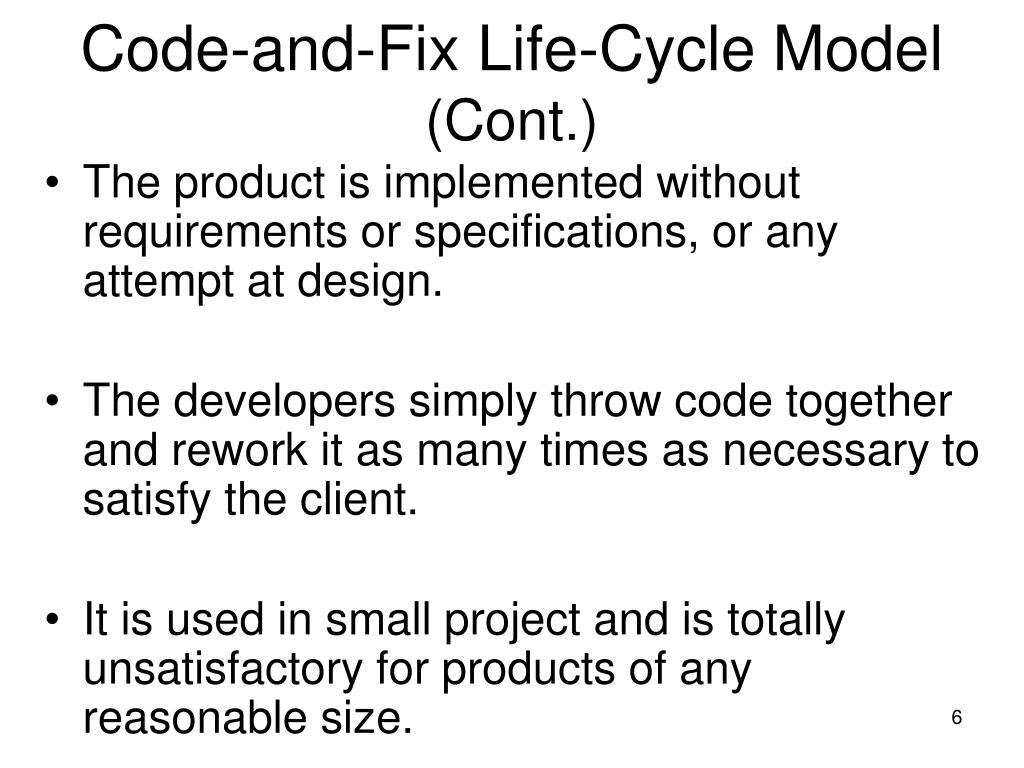 Code-and-Fix Life-Cycle Model (Cont.)

• The product is implemented without requirements or specifications, or any attempt at design.

• The developers simply throw code together and rework it as many times as necessary to satisfy the client.

• It is used in small project and is totally unsatisfactory for products of any reasonable size.

6